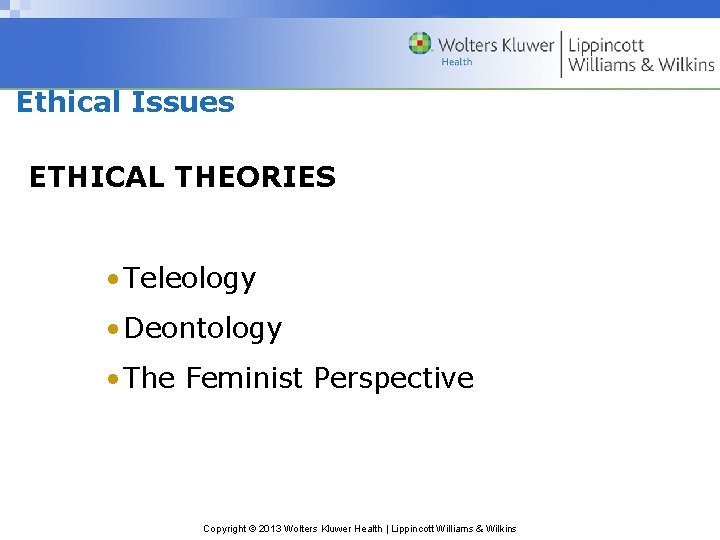 Wolters Kluwer Health | Lippincott Williams & Wilkins

Ethical Issues

ETHICAL THEORIES

• Teleology
• Deontology
• The Feminist Perspective

Copyright © 2013 Wolters Kluwer Health | Lippincott Williams & Wilkins